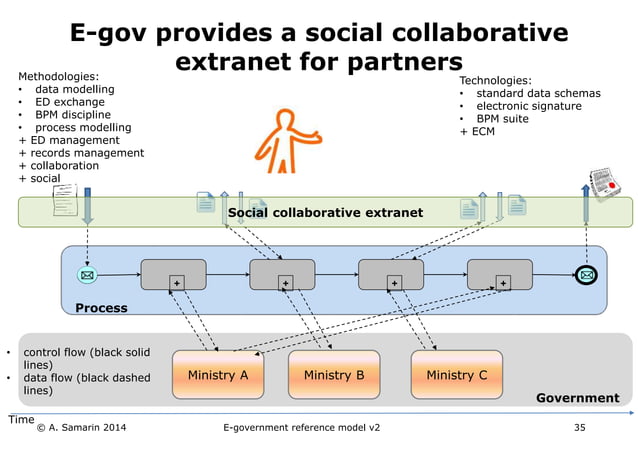 E-gov provides a social collaborative extranet for partners

Methodologies:
• data modelling
• ED exchange
• BPM discipline
• process modelling
+ ED management
+ records management
+ collaboration
+ social

Technologies:
• standard data schemas
• electronic signature
• BPM suite
+ ECM

Social collaborative extranet

+
+
+
+

Process

• control flow (black solid lines)
• data flow (black dashed lines)

Ministry A
Ministry B
Ministry C

Government

Time

© A. Samarin 2014
E-government reference model v2
35